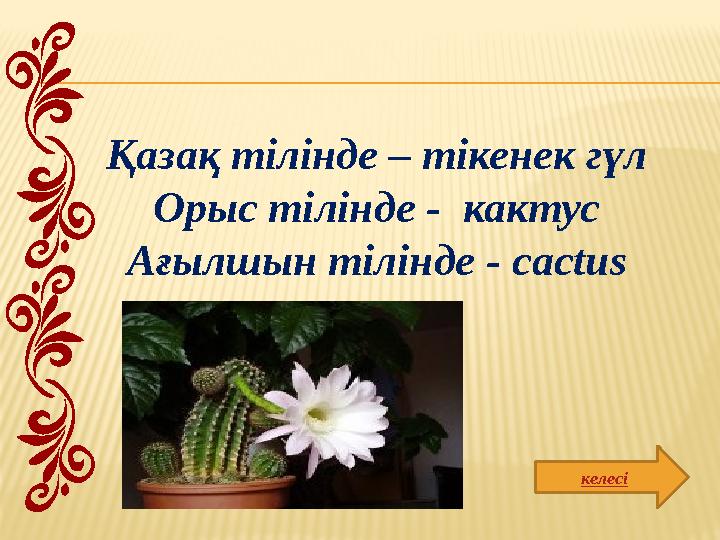 Қазақ тілінде – тікенек гүл
Орыс тілінде - кактус
Ағылшын тілінде - cactus

келесі